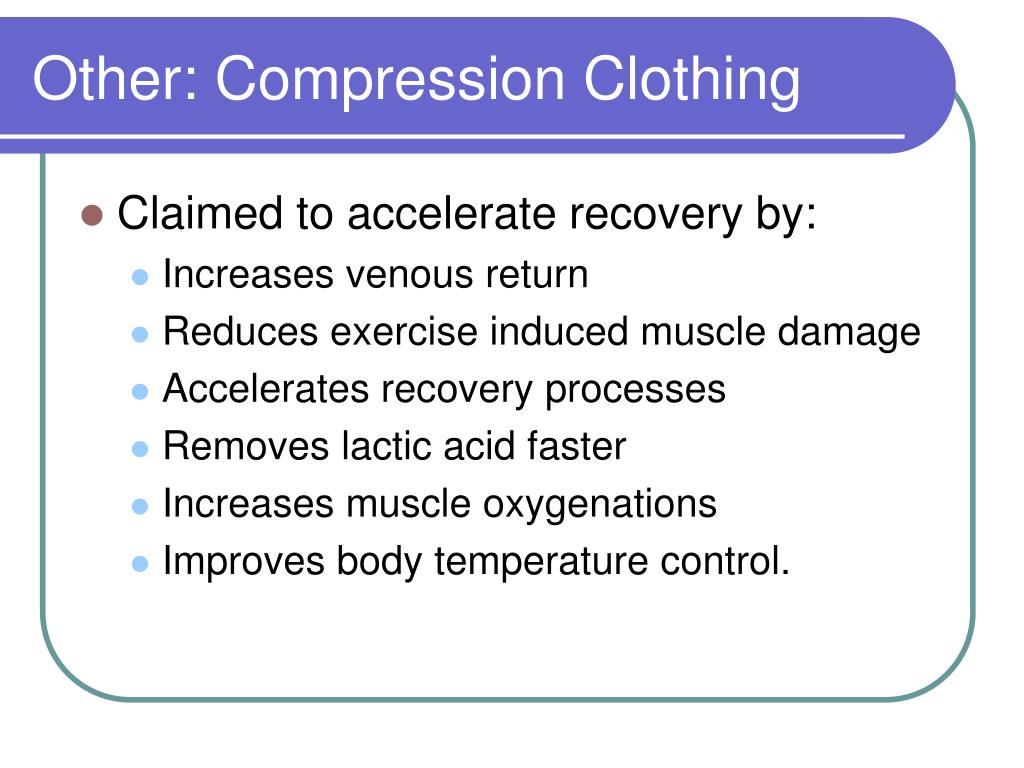 Other: Compression Clothing

- Claimed to accelerate recovery by:
  - Increases venous return
  - Reduces exercise induced muscle damage
  - Accelerates recovery processes
  - Removes lactic acid faster
  - Increases muscle oxygenations
  - Improves body temperature control.